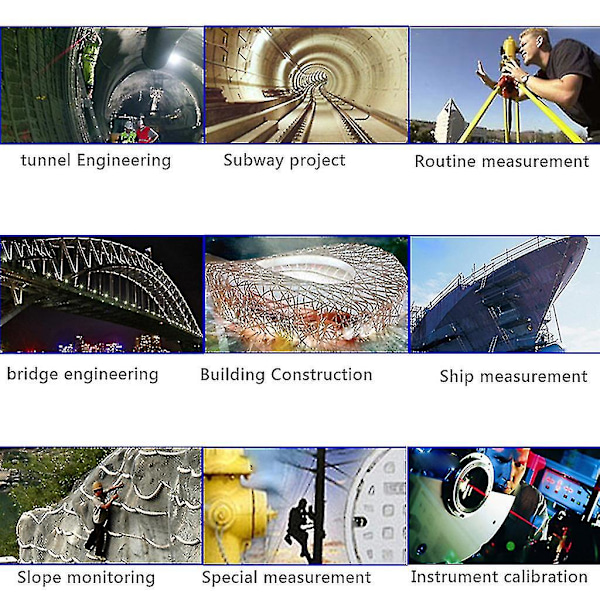 tunnel Engineering

Subway project

Routine measurement

bridge engineering

Building Construction

Ship measurement

Slope monitoring

Special measurement

Instrument calibration